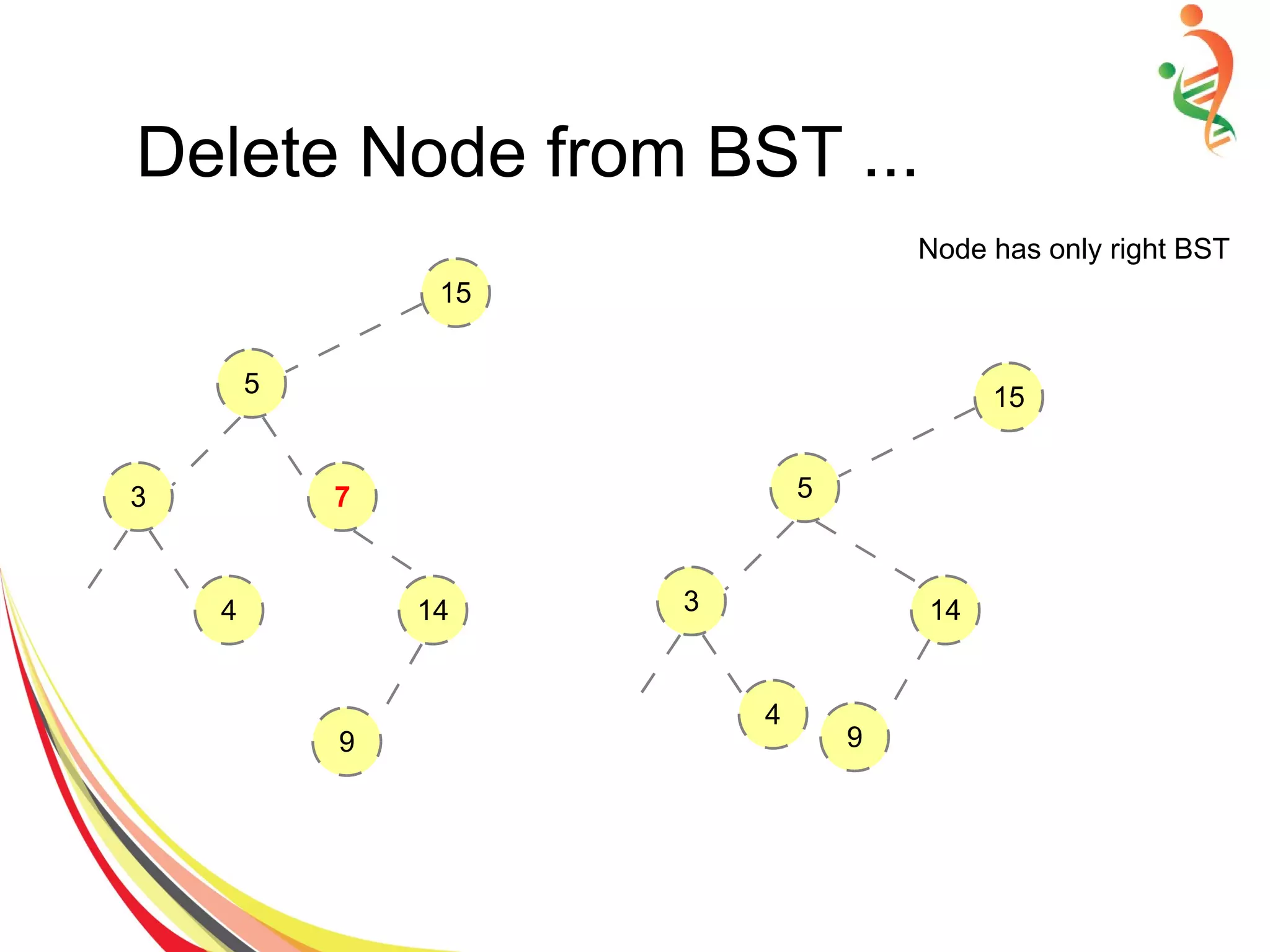 Delete Node from BST ...

Node has only right BST

15

5

3

7

4

14

9

15

5

3

14

4

9